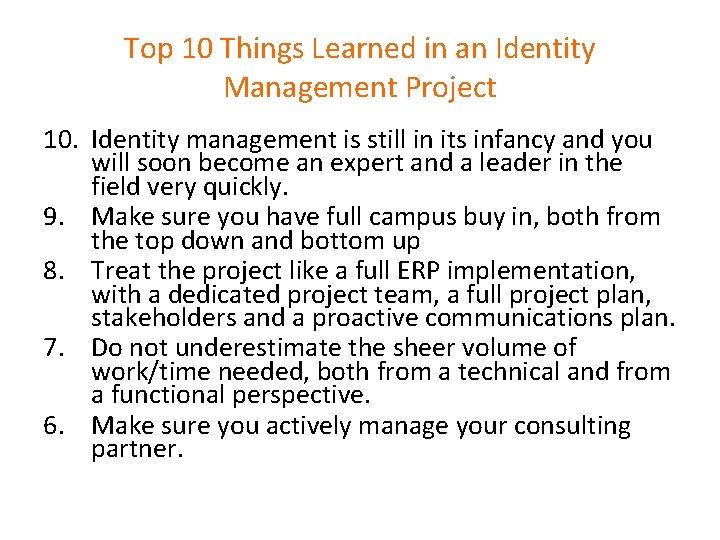 Top 10 Things Learned in an Identity Management Project

10. Identity management is still in its infancy and you will soon become an expert and a leader in the field very quickly.
9. Make sure you have full campus buy in, both from the top down and bottom up
8. Treat the project like a full ERP implementation, with a dedicated project team, a full project plan, stakeholders and a proactive communications plan.
7. Do not underestimate the sheer volume of work/time needed, both from a technical and from a functional perspective.
6. Make sure you actively manage your consulting partner.